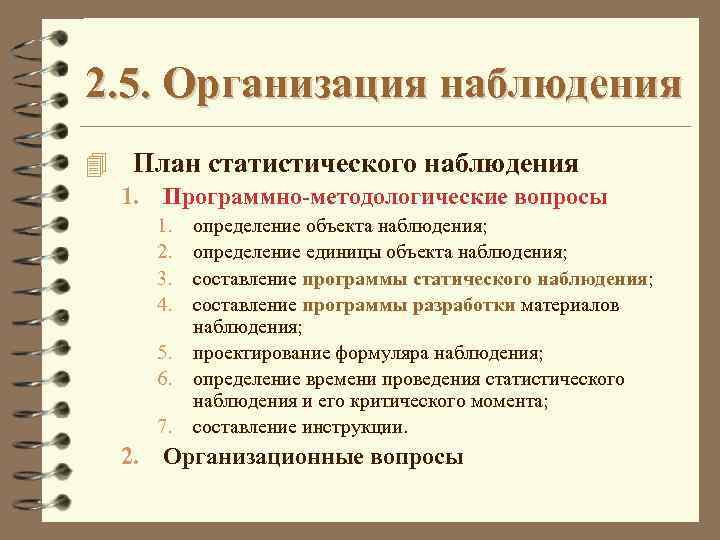 2.5. Организация наблюдения

План статистического наблюдения

1. Программно-методологические вопросы
1. определение объекта наблюдения;
2. определение единицы объекта наблюдения;
3. составление программы статического наблюдения;
4. составление программы разработки материалов наблюдения;
5. проектирование формуляра наблюдения;
6. определение времени проведения статистического наблюдения и его критического момента;
7. составление инструкции.

2. Организационные вопросы